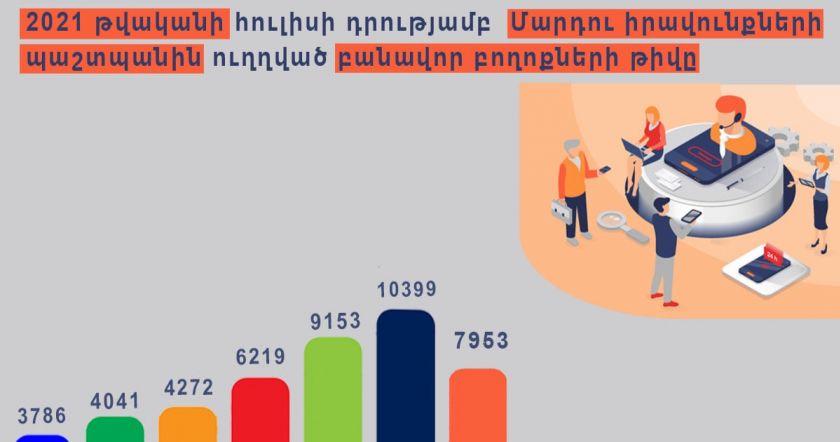 2021 թվականի հուլիսի դրությամբ Մարդու իրավունքների պաշտպանին ուղղված բանավոր բողոքների թիվը

24 h

3786
4041
4272
6219
9153
10399
7953